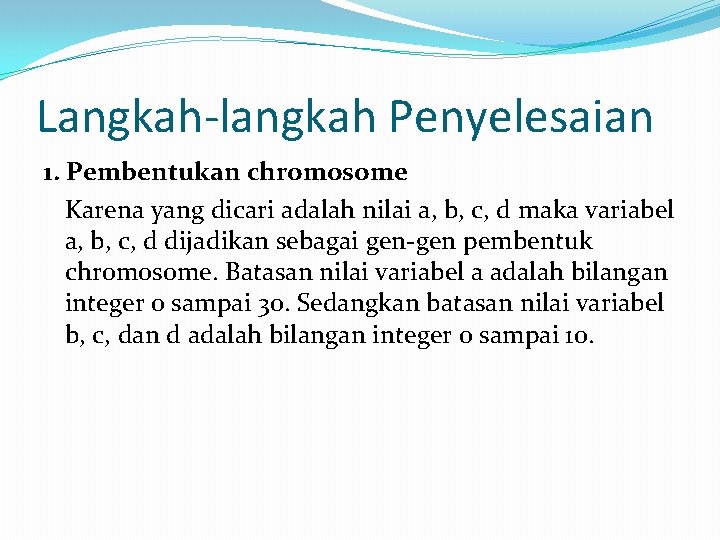 Langkah-langkah Penyelesaian

1. Pembentukan chromosome

Karena yang dicari adalah nilai a, b, c, d maka variabel a, b, c, d dijadikan sebagai gen-gen pembentuk chromosome. Batasan nilai variabel a adalah bilangan integer 0 sampai 30. Sedangkan batasan nilai variabel b, c, dan d adalah bilangan integer 0 sampai 10.